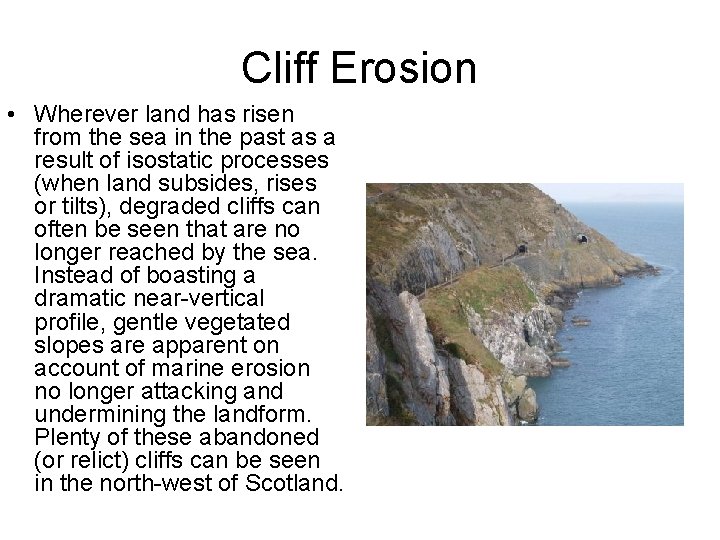 Cliff Erosion

• Wherever land has risen from the sea in the past as a result of isostatic processes (when land subsides, rises or tilts), degraded cliffs can often be seen that are no longer reached by the sea. Instead of boasting a dramatic near-vertical profile, gentle vegetated slopes are apparent on account of marine erosion no longer attacking and undermining the landform. Plenty of these abandoned (or relict) cliffs can be seen in the north-west of Scotland.